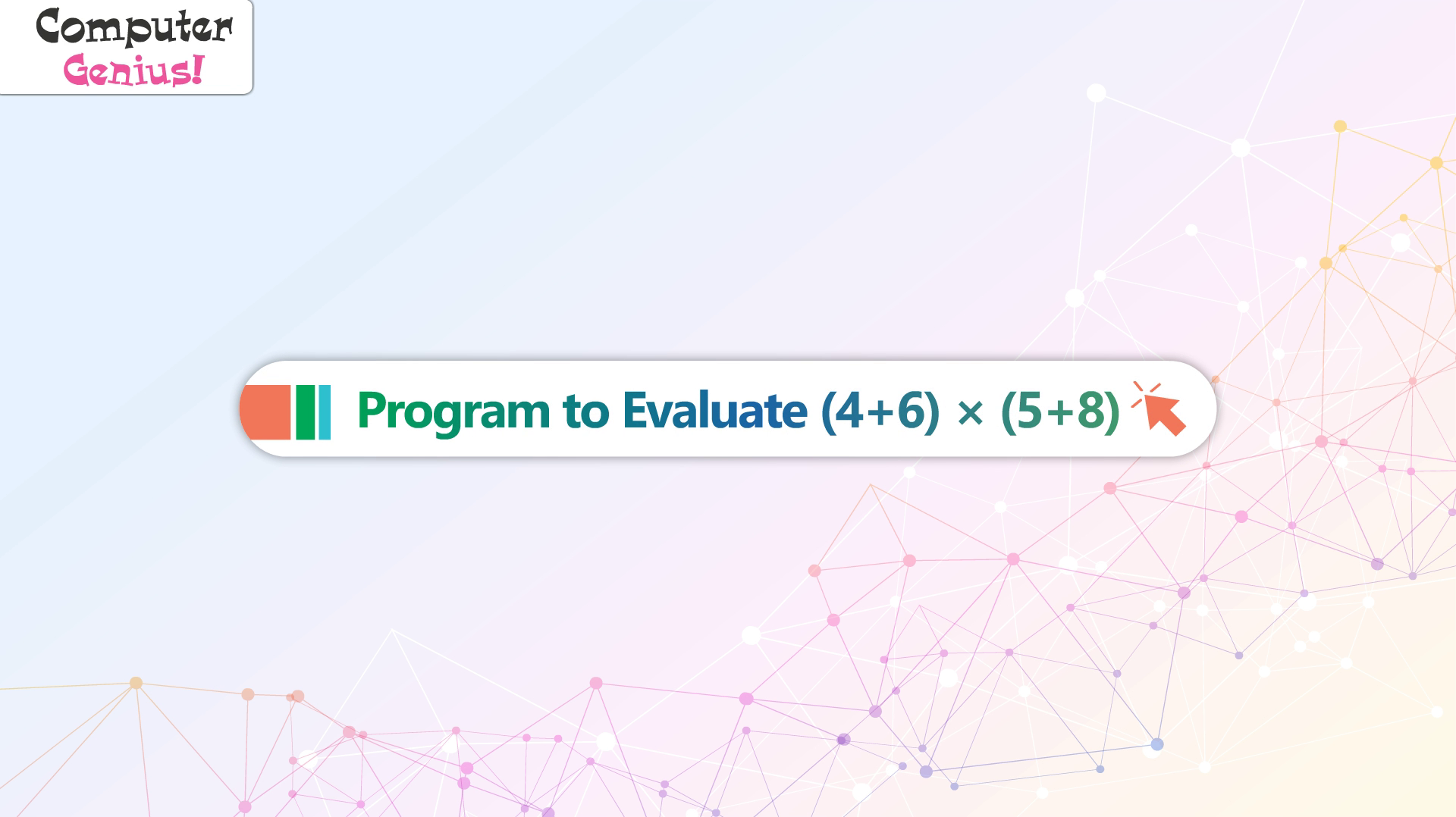 Computer Genius!

Program to Evaluate $(4+6) \times (5+8)$